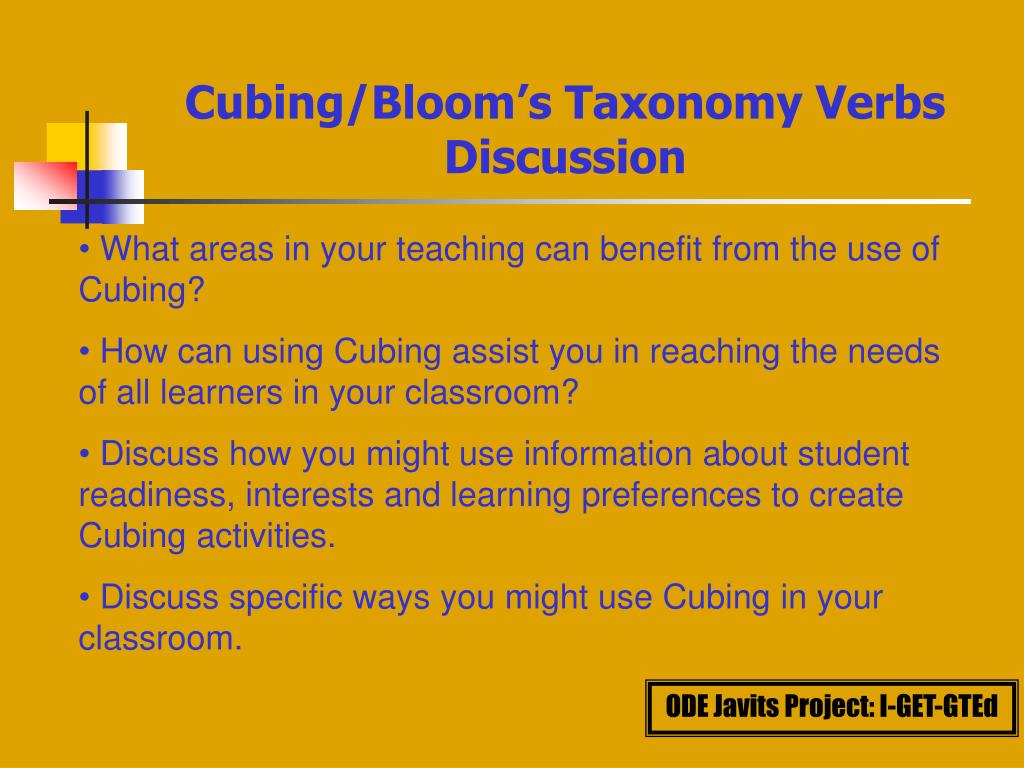 Cubing/Bloom's Taxonomy Verbs Discussion

• What areas in your teaching can benefit from the use of Cubing?

• How can using Cubing assist you in reaching the needs of all learners in your classroom?

• Discuss how you might use information about student readiness, interests and learning preferences to create Cubing activities.

• Discuss specific ways you might use Cubing in your classroom.

ODE Javits Project: I-GET-GTEd